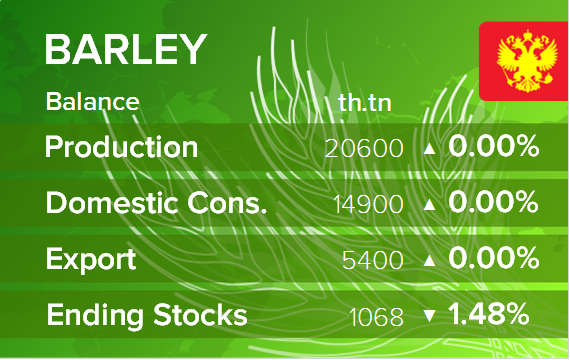 BARLEY

| Balance | th.tn | |
|---|---|---|
| Production | 20600 | ▲ 0.00% |
| Domestic Cons. | 14900 | ▲ 0.00% |
| Export | 5400 | ▲ 0.00% |
| Ending Stocks | 1068 | ▼ 1.48% |